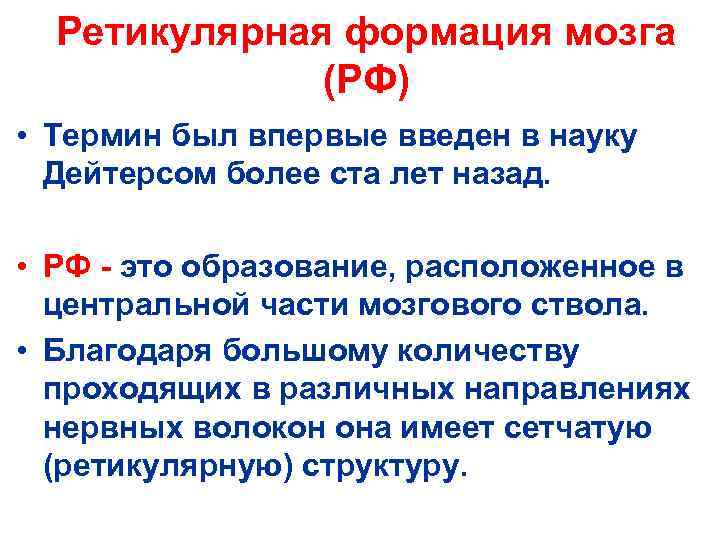 Ретикулярная формация мозга (РФ)

• Термин был впервые введен в науку Дейтерсом более ста лет назад.

• РФ - это образование, расположенное в центральной части мозгового ствола.

• Благодаря большому количеству проходящих в различных направлениях нервных волокон она имеет сетчатую (ретикулярную) структуру.